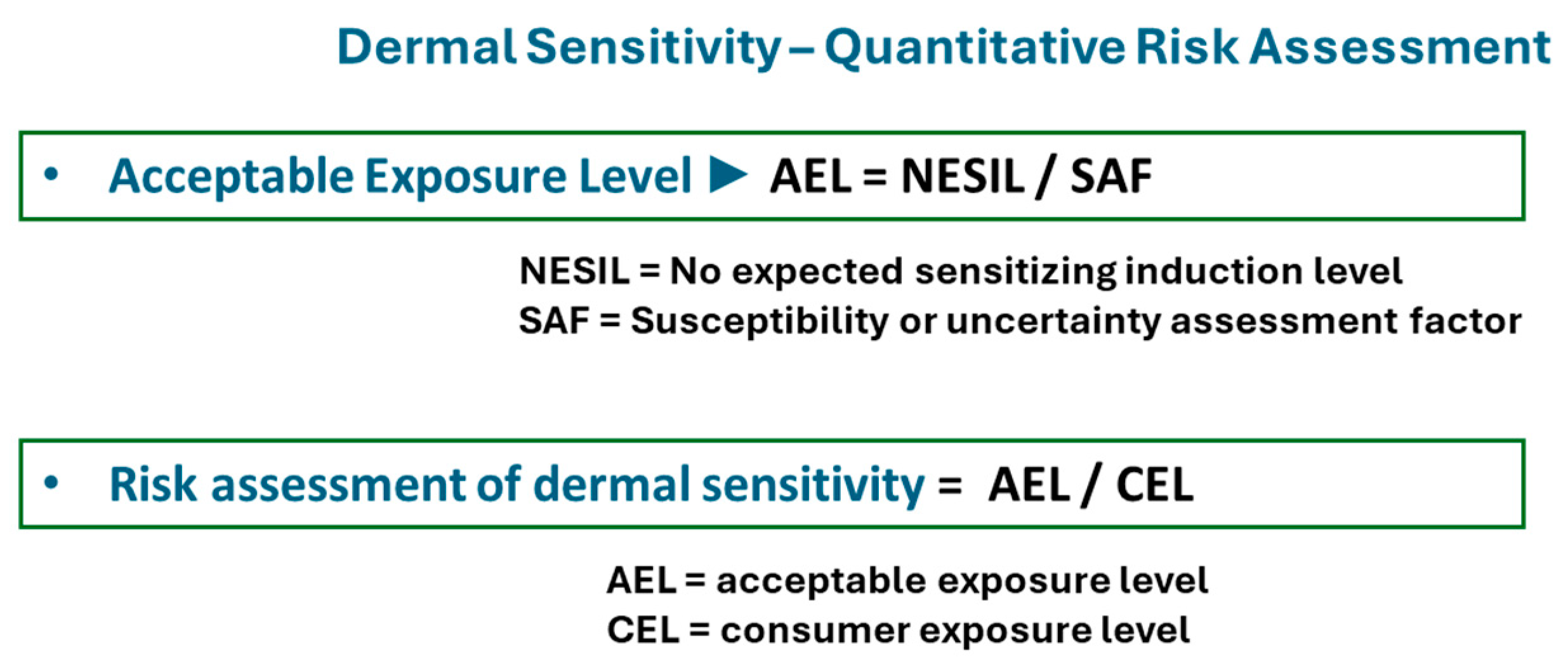 Dermal Sensitivity – Quantitative Risk Assessment

• Acceptable Exposure Level ▶ AEL = NESIL / SAF

NESIL = No expected sensitizing induction level
SAF = Susceptibility or uncertainty assessment factor

• Risk assessment of dermal sensitivity = AEL / CEL

AEL = acceptable exposure level
CEL = consumer exposure level